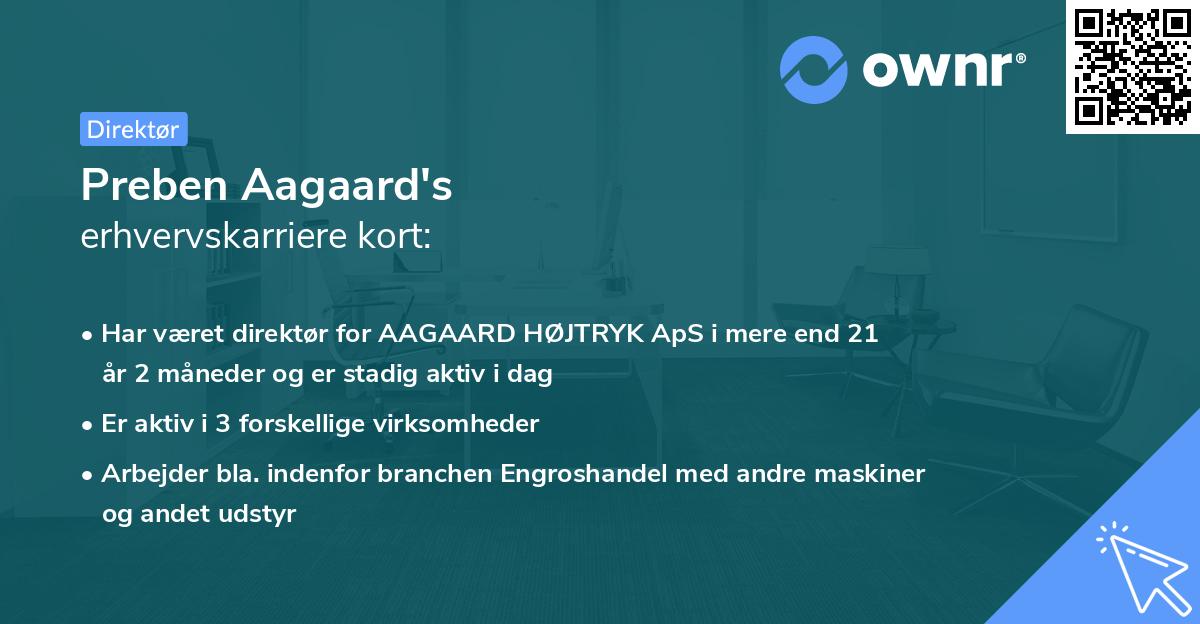 ownr®

Direktør

Preben Aagaard's
erhvervskarriere kort:

• Har været direktør for AAGAARD HØJTRYK ApS i mere end 21 år 2 måneder og er stadig aktiv i dag

• Er aktiv i 3 forskellige virksomheder

• Arbejder bla. indenfor branchen Engroshandel med andre maskiner og andet udstyr